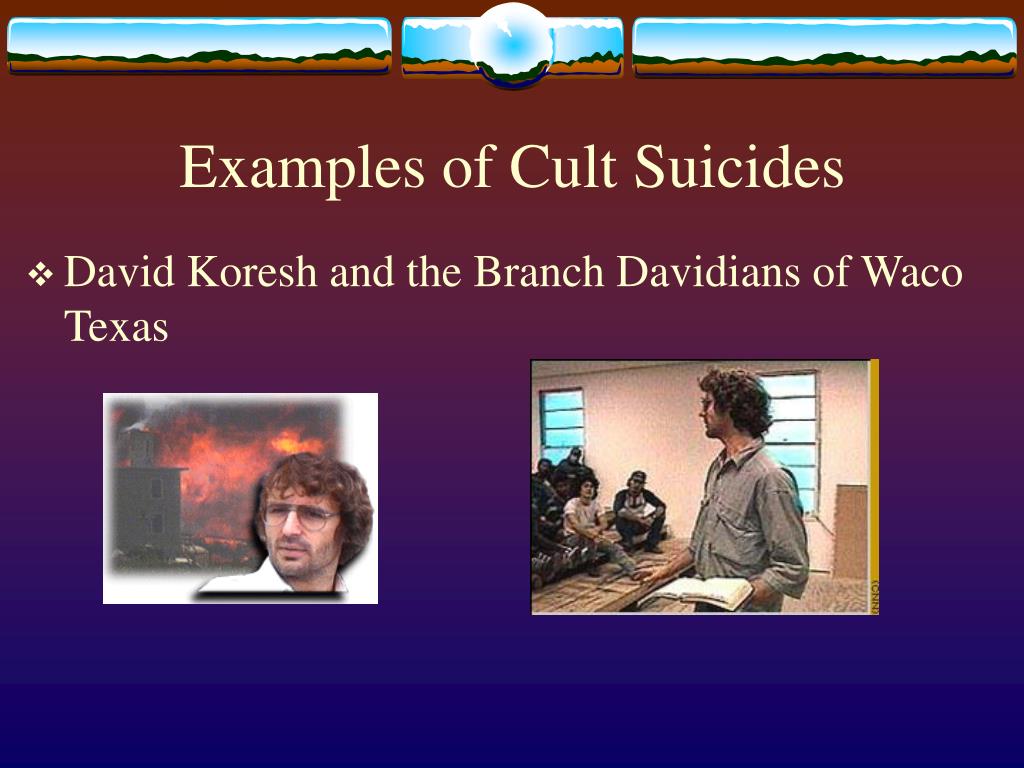 Examples of Cult Suicides

❖ David Koresh and the Branch Davidians of Waco Texas

CNN